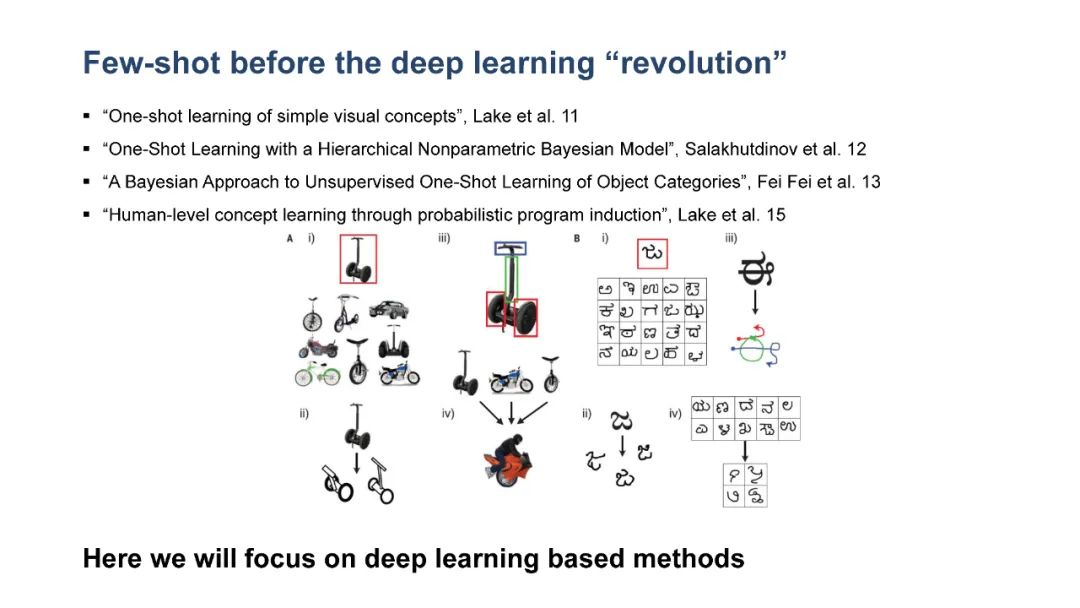 Few-shot before the deep learning “revolution”

▪ “One-shot learning of simple visual concepts”, Lake et al. 11

▪ “One-Shot Learning with a Hierarchical Nonparametric Bayesian Model”, Salakhutdinov et al. 12

▪ “A Bayesian Approach to Unsupervised One-Shot Learning of Object Categories”, Fei Fei et al. 13

▪ “Human-level concept learning through probabilistic program induction”, Lake et al. 15

A i) iii) B i) iii)

ii) iv) ii) iv)

Here we will focus on deep learning based methods